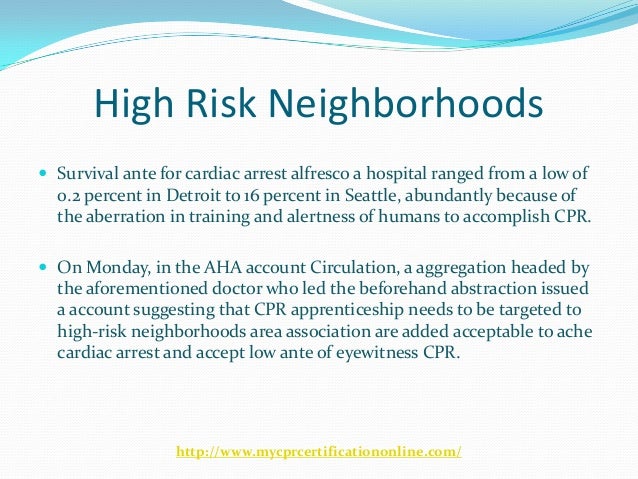 High Risk Neighborhoods

Survival ante for cardiac arrest alfresco a hospital ranged from a low of 0.2 percent in Detroit to 16 percent in Seattle, abundantly because of the aberration in training and alertness of humans to accomplish CPR.

On Monday, in the AHA account Circulation, a aggregation headed by the aforementioned doctor who led the beforehand abstraction issued a account suggesting that CPR apprenticeship needs to be targeted to high-risk neighborhoods area association are added acceptable to ache cardiac arrest and accept low ante of eyewitness CPR.

http://www.mycprcertificationonline.com/